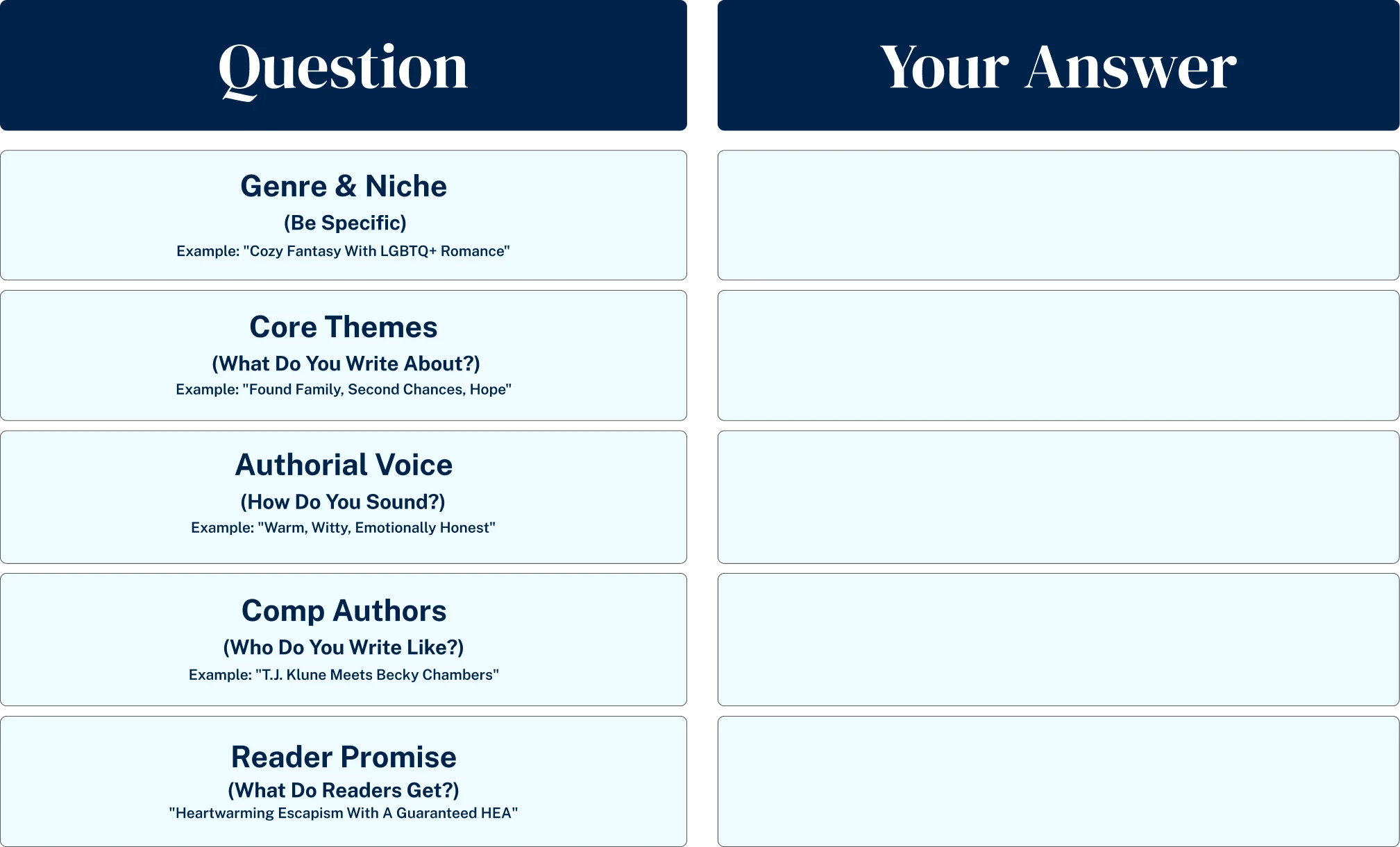 | Question | Your Answer |
|---|---|
| Genre & Niche (Be Specific) Example: "Cozy Fantasy With LGBTQ+ Romance" | |
| Core Themes (What Do You Write About?) Example: "Found Family, Second Chances, Hope" | |
| Authorial Voice (How Do You Sound?) Example: "Warm, Witty, Emotionally Honest" | |
| Comp Authors (Who Do You Write Like?) Example: "T.J. Klune Meets Becky Chambers" | |
| Reader Promise (What Do Readers Get?) "Heartwarming Escapism With A Guaranteed HEA" | |